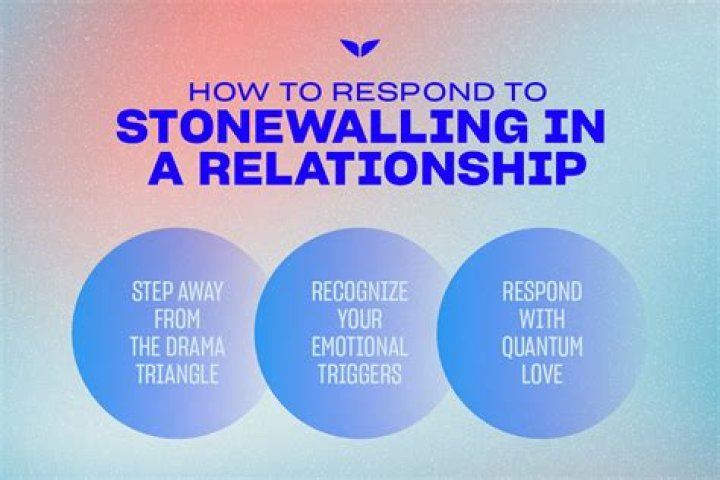 HOW TO RESPOND TO
STONEWALLING IN A RELATIONSHIP

STEP AWAY FROM THE DRAMA TRIANGLE

RECOGNIZE YOUR EMOTIONAL TRIGGERS

RESPOND WITH QUANTUM LOVE